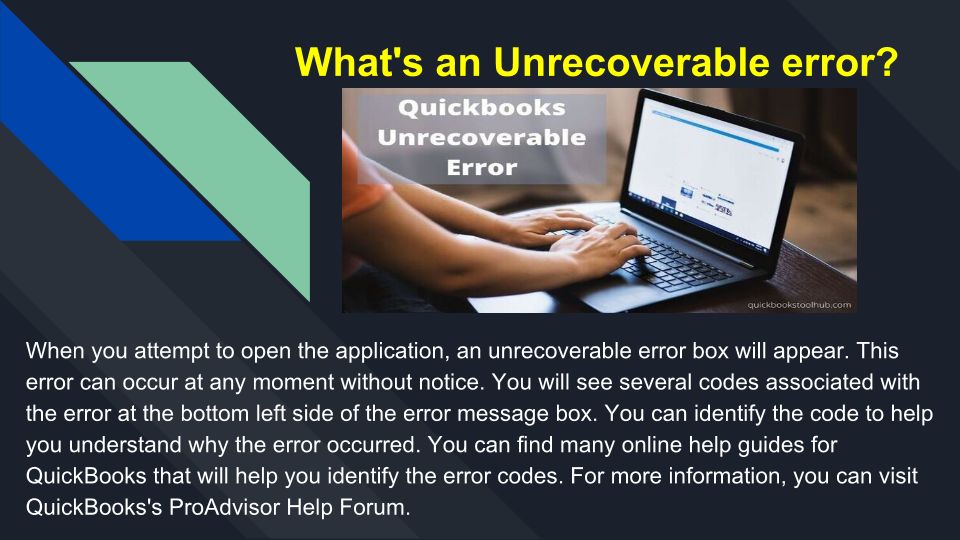 What's an Unrecoverable error?

Quickbooks Unrecoverable Error

quickbookstoolhub.com

When you attempt to open the application, an unrecoverable error box will appear. This error can occur at any moment without notice. You will see several codes associated with the error at the bottom left side of the error message box. You can identify the code to help you understand why the error occurred. You can find many online help guides for QuickBooks that will help you identify the error codes. For more information, you can visit QuickBooks's ProAdvisor Help Forum.